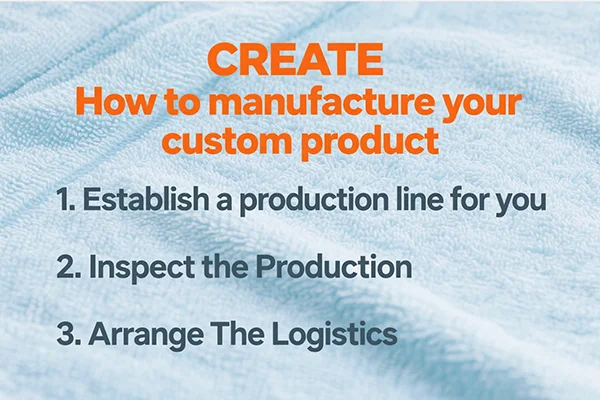 CREATE
How to manufacture your custom product

1. Establish a production line for you

2. Inspect the Production

3. Arrange The Logistics